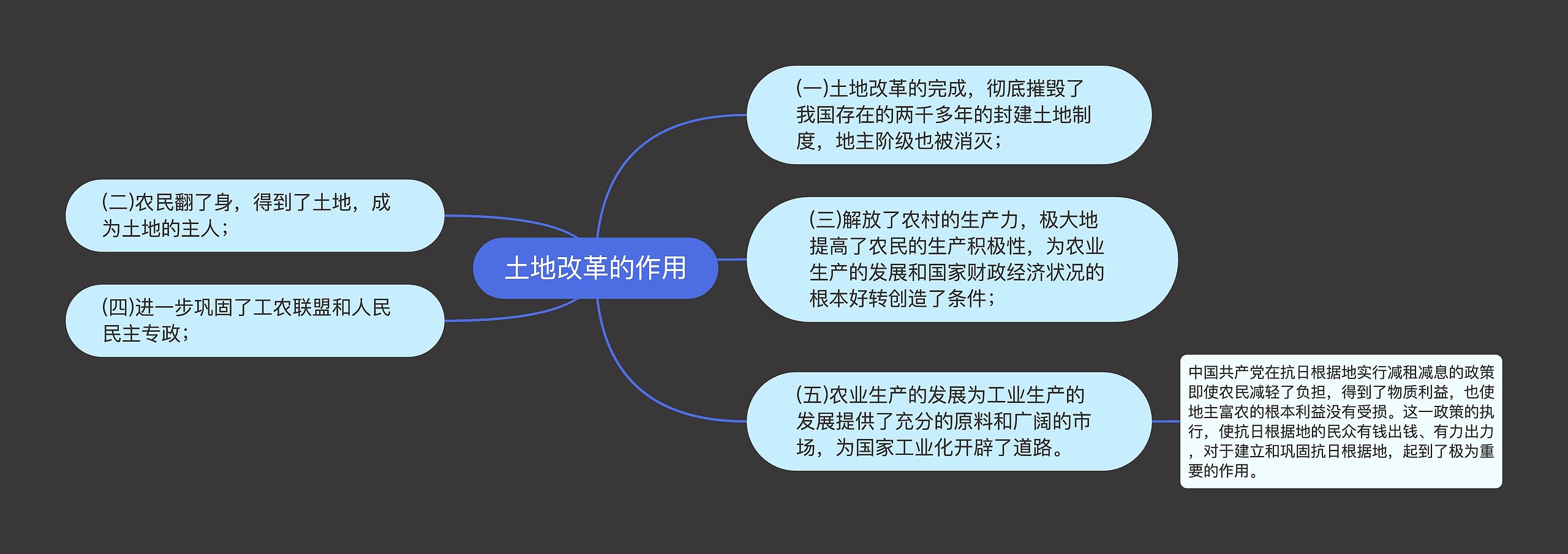 土地改革的作用

(一)土地改革的完成，彻底摧毁了我国存在的两千多年的封建土地制度，地主阶级也被消灭；

(二)农民翻了身，得到了土地，成为土地的主人；

(三)解放了农村的生产力，极大地提高了农民的生产积极性，为农业生产的发展和国家财政经济状况的根本好转创造了条件；

(四)进一步巩固了工农联盟和人民民主专政；

(五)农业生产的发展为工业生产的发展提供了充分的原料和广阔的市场，为国家工业化开辟了道路。

中国共产党在抗日根据地实行减租减息的政策即使农民减轻了负担，得到了物质利益，也使地主富农的根本利益没有受损。这一政策的执行，使抗日根据地的民众有钱出钱、有力出力，对于建立和巩固抗日根据地，起到了极为重要的作用。